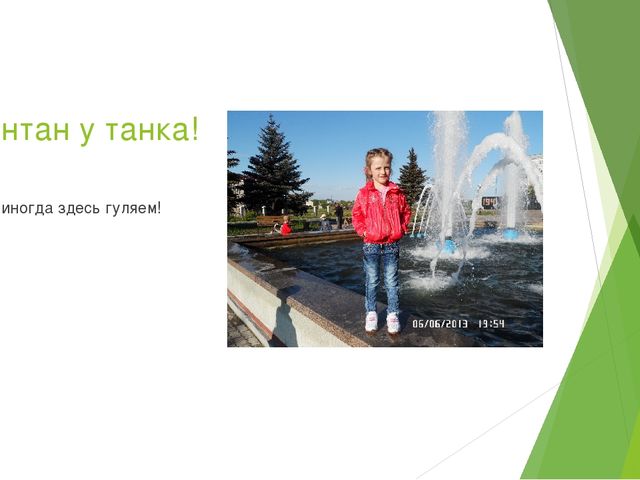 нтан у танка!

иногда здесь гуляем!

06/06/2013 19:54